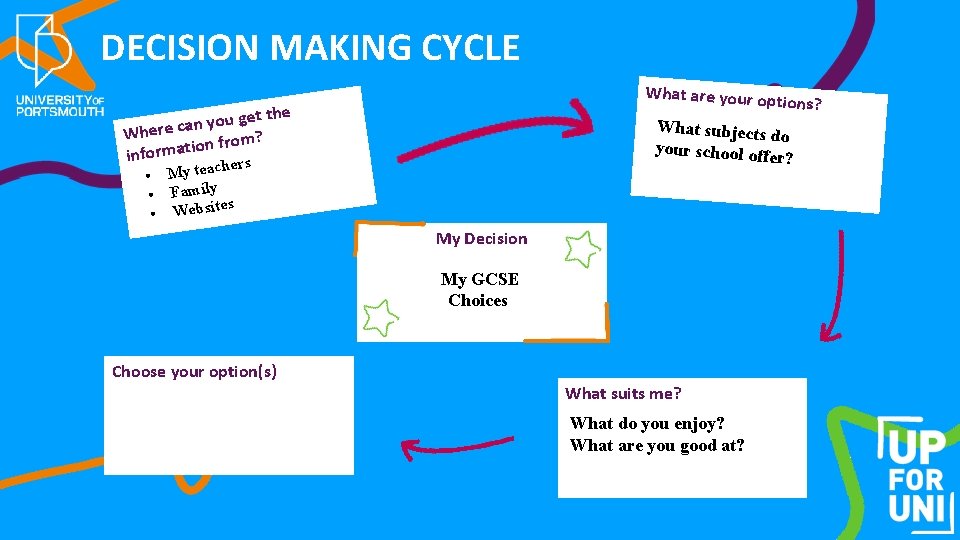 UNIVERSITY OF PORTSMOUTH

DECISION MAKING CYCLE

Where can you get the information from?
- My teachers
- Family
- Websites

What are your options?

What subjects do your school offer?

My Decision

My GCSE Choices

Choose your option(s)

What suits me?

What do you enjoy?
What are you good at?

UP FOR UNI